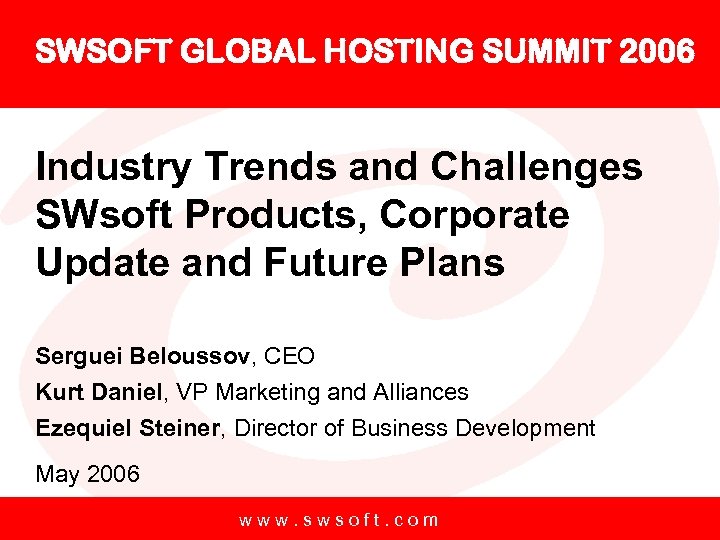 SWSOFT GLOBAL HOSTING SUMMIT 2006

Industry Trends and Challenges SWsoft Products, Corporate Update and Future Plans

Serguei Beloussov, CEO

Kurt Daniel, VP Marketing and Alliances

Ezequiel Steiner, Director of Business Development

May 2006

www.swsoft.com